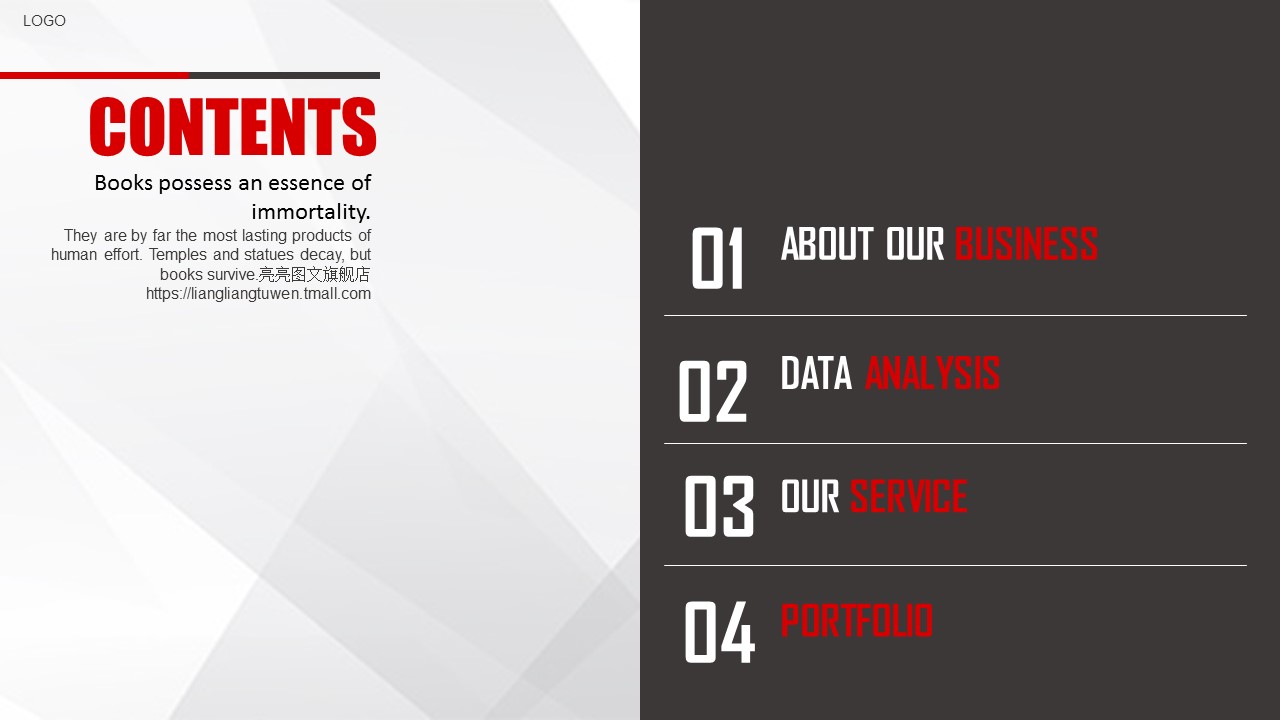 LOGO

CONTENTS

Books possess an essence of immortality.

They are by far the most lasting products of human effort. Temples and statues decay, but books survive.亮亮图文旗舰店 https://liangliangtuwen.tmall.com

01 ABOUT OUR BUSINESS

02 DATA ANALYSIS

03 OUR SERVICE

04 PORTFOLIO